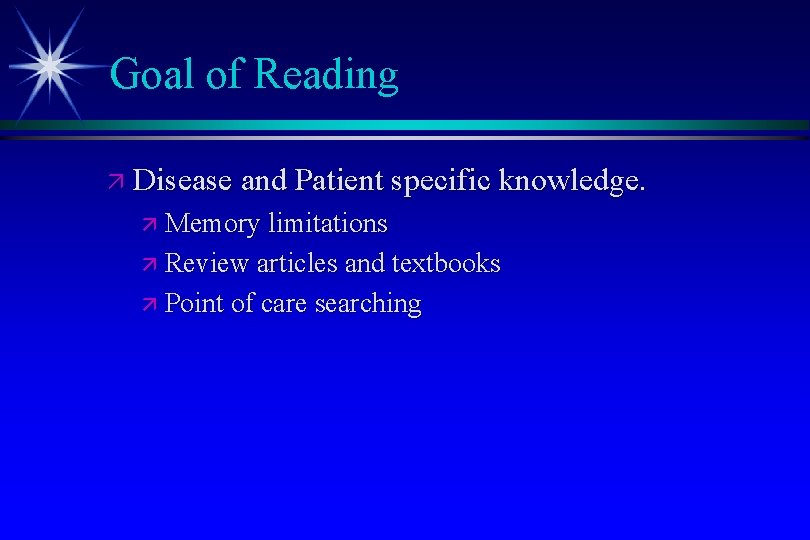 Goal of Reading

Disease and Patient specific knowledge.

Memory limitations

Review articles and textbooks

Point of care searching